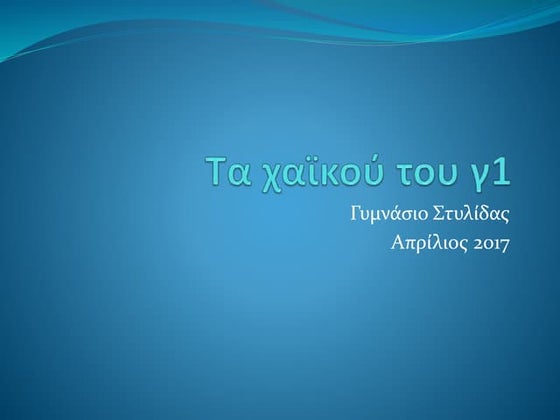 Τα χαϊκού του γ1

Γυμνάσιο Στυλίδας
Απρίλιος 2017